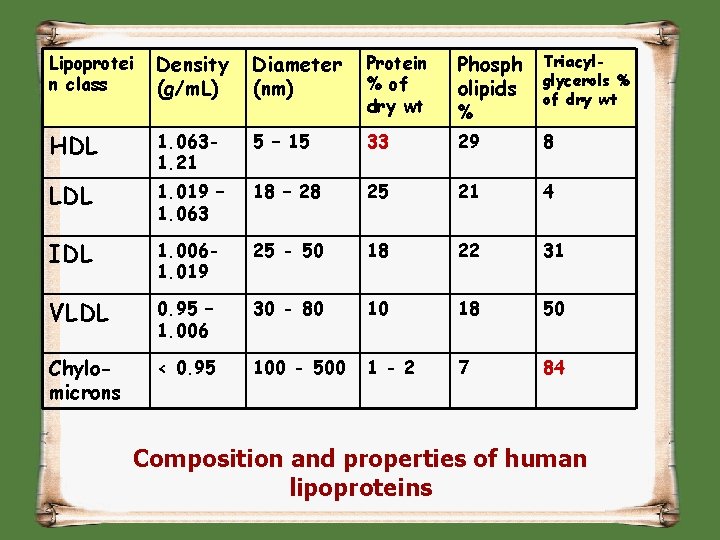 | Lipoprotein class | Density (g/mL) | Diameter (nm) | Protein % of dry wt | Phospholipids % | Triacylglycerols % of dry wt |
|---|---|---|---|---|---|
| HDL | 1.063-1.21 | 5 – 15 | 33 | 29 | 8 |
| LDL | 1.019 – 1.063 | 18 – 28 | 25 | 21 | 4 |
| IDL | 1.006-1.019 | 25 - 50 | 18 | 22 | 31 |
| VLDL | 0.95 – 1.006 | 30 - 80 | 10 | 18 | 50 |
| Chylomicrons | < 0.95 | 100 - 500 | 1 - 2 | 7 | 84 |

Composition and properties of human lipoproteins